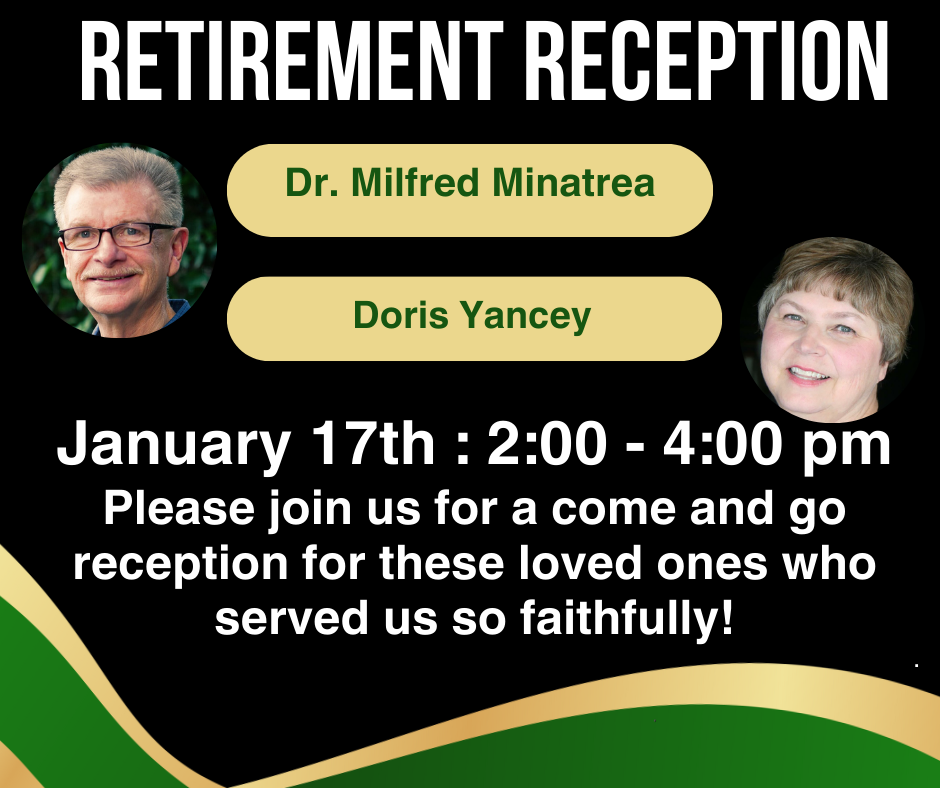 RETIREMENT RECEPTION

Dr. Milfred Minatrea

Doris Yancey

January 17th : 2:00 - 4:00 pm

Please join us for a come and go reception for these loved ones who served us so faithfully!